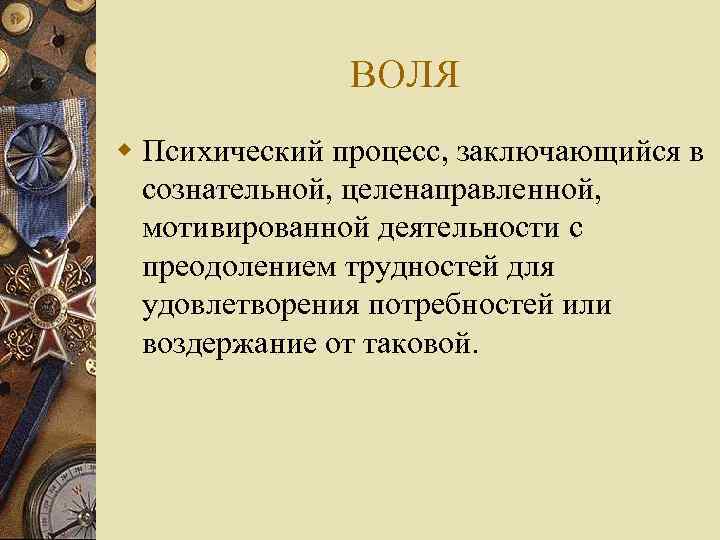 ВОЛЯ

Психический процесс, заключающийся в сознательной, целенаправленной, мотивированной деятельности с преодолением трудностей для удовлетворения потребностей или воздержание от таковой.